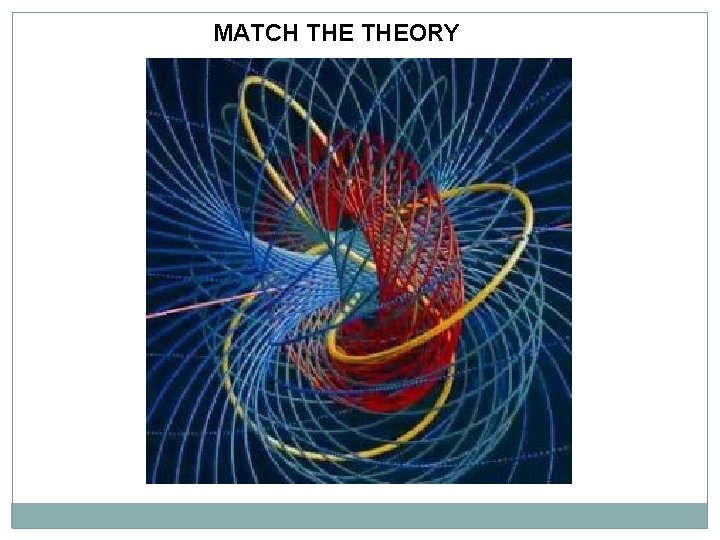 MATCH THE THEORY